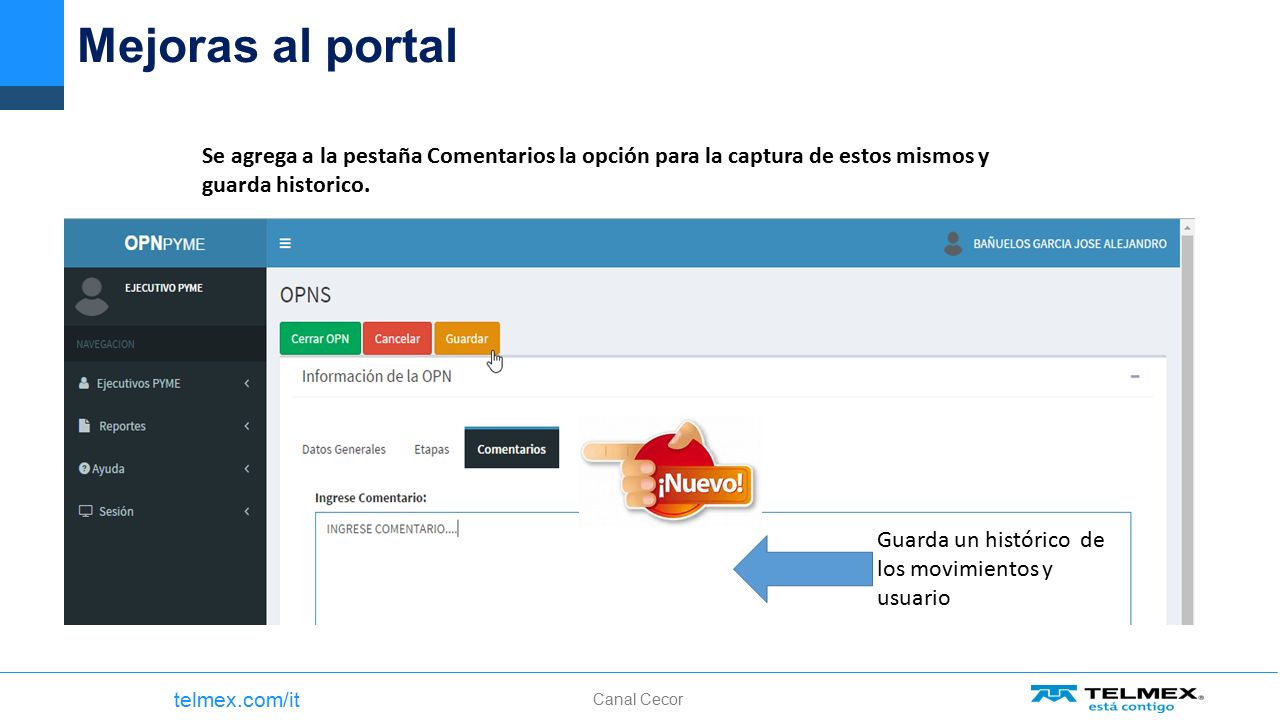 Mejoras al portal

Se agrega a la pestaña Comentarios la opción para la captura de estos mismos y guarda historico.

OPNPYME

BAÑUELOS GARCIA JOSE ALEJANDRO

EJECUTIVO PYME

NAVEGACION

Ejecutivos PYME

Reportes

Ayuda

Sesión

OPNS

Cerrar OPN Cancelar Guardar

Información de la OPN

Datos Generales Etapas Comentarios

¡Nuevo!

Ingrese Comentario:

INGRESE COMENTARIO....

Guarda un histórico de los movimientos y usuario

telmex.com/it

Canal Cecor

TELMEX
está contigo